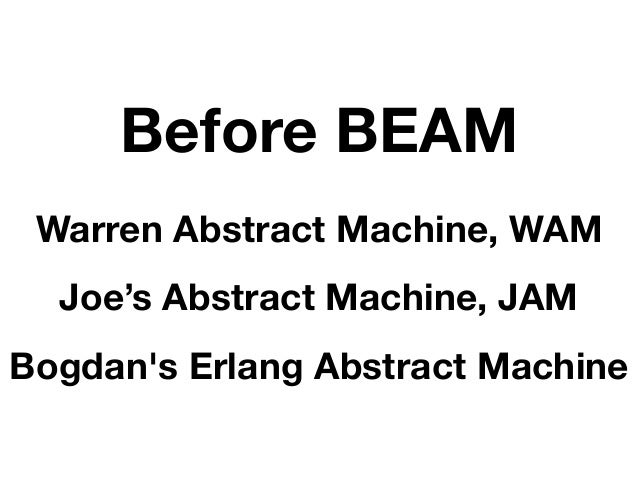 Before BEAM

Warren Abstract Machine, WAM

Joe’s Abstract Machine, JAM

Bogdan's Erlang Abstract Machine